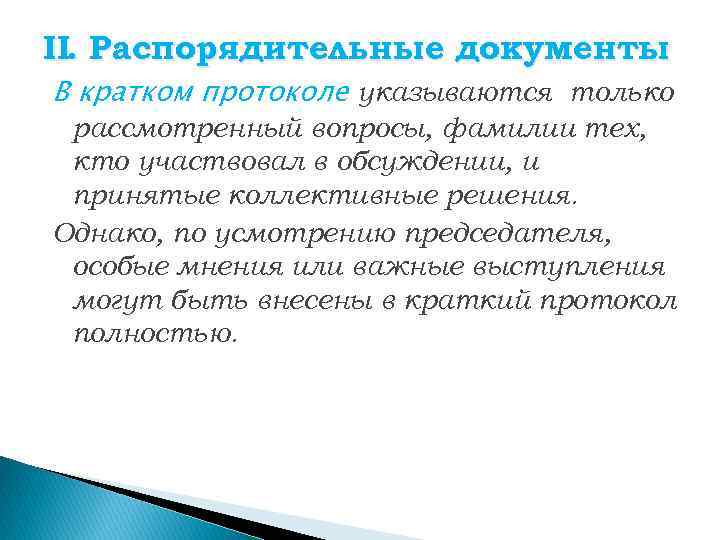 II. Распорядительные документы

В кратком протоколе указываются только рассмотренный вопросы, фамилии тех, кто участвовал в обсуждении, и принятые коллективные решения.

Однако, по усмотрению председателя, особые мнения или важные выступления могут быть внесены в краткий протокол полностью.